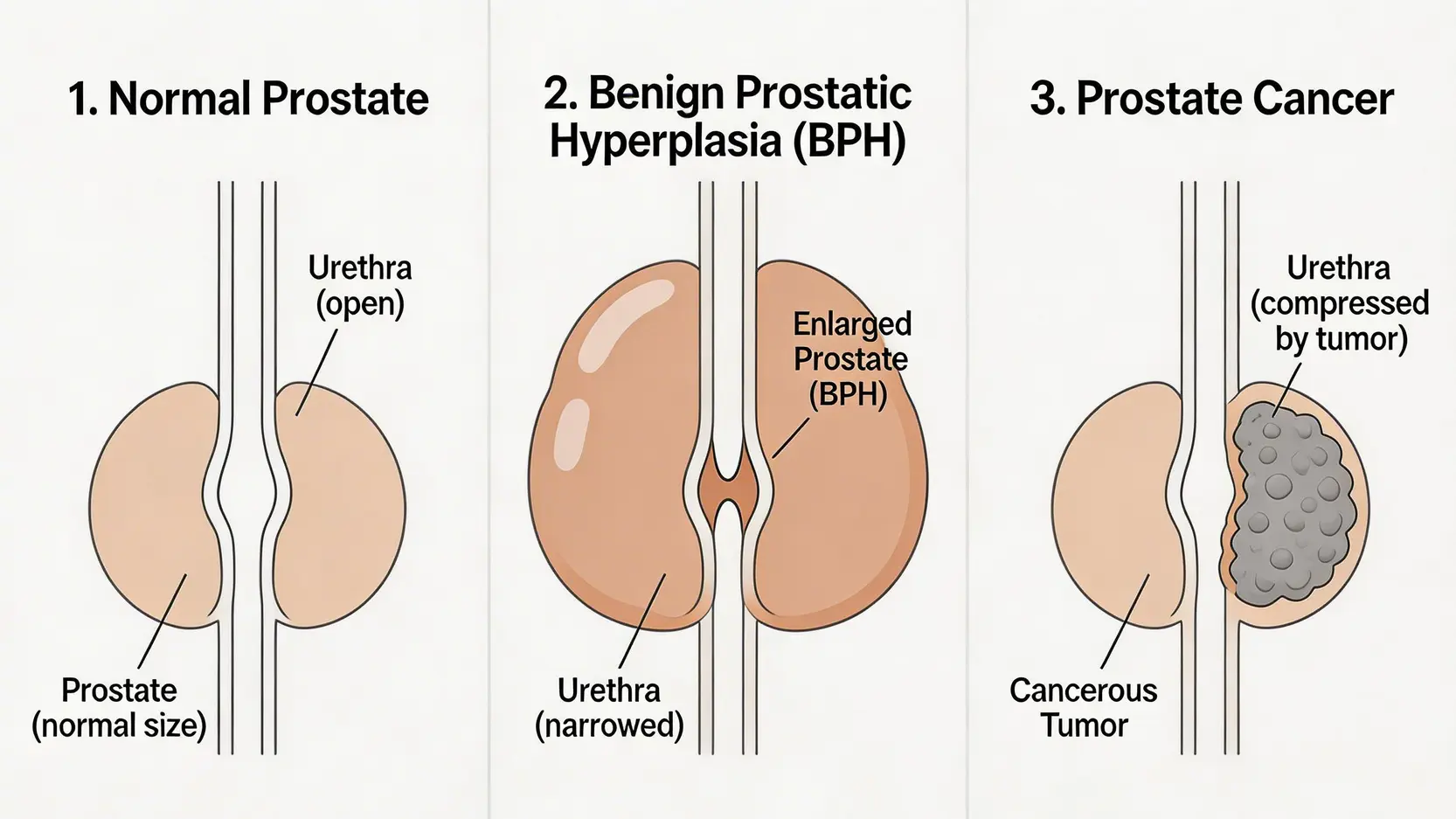 1. Normal Prostate

Urethra (open)

Prostate (normal size)

2. Benign Prostatic Hyperplasia (BPH)

Enlarged Prostate (BPH)

Urethra (narrowed)

3. Prostate Cancer

Urethra (compressed by tumor)

Cancerous Tumor